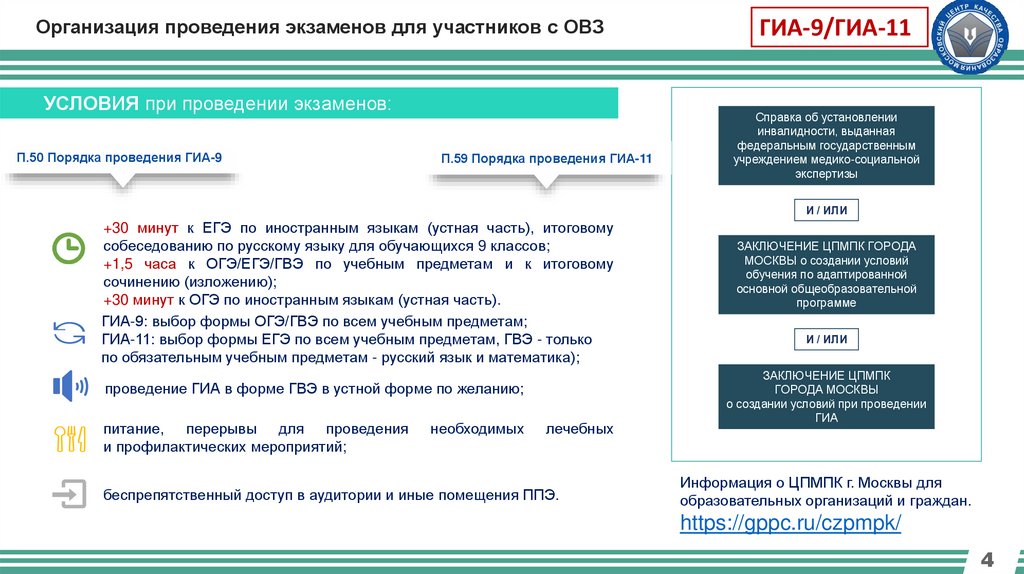 Организация проведения экзаменов для участников с ОВЗ

ГИА-9/ГИА-11

МОСКОВСКИЙ ЦЕНТР КАЧЕСТВА ОБРАЗОВАНИЯ

УСЛОВИЯ при проведении экзаменов:

П.50 Порядка проведения ГИА-9

П.59 Порядка проведения ГИА-11

+30 минут к ЕГЭ по иностранным языкам (устная часть), итоговому собеседованию по русскому языку для обучающихся 9 классов;
+1,5 часа к ОГЭ/ЕГЭ/ГВЭ по учебным предметам и к итоговому сочинению (изложению);
+30 минут к ОГЭ по иностранным языкам (устная часть).

ГИА-9: выбор формы ОГЭ/ГВЭ по всем учебным предметам;
ГИА-11: выбор формы ЕГЭ по всем учебным предметам, ГВЭ - только по обязательным учебным предметам - русский язык и математика);

проведение ГИА в форме ГВЭ в устной форме по желанию;

питание, перерывы для проведения необходимых лечебных и профилактических мероприятий;

беспрепятственный доступ в аудитории и иные помещения ППЭ.

Справка об установлении инвалидности, выданная федеральным государственным учреждением медико-социальной экспертизы

И / ИЛИ

ЗАКЛЮЧЕНИЕ ЦПМПК ГОРОДА МОСКВЫ о создании условий обучения по адаптированной основной общеобразовательной программе

И / ИЛИ

ЗАКЛЮЧЕНИЕ ЦПМПК ГОРОДА МОСКВЫ о создании условий при проведении ГИА

Информация о ЦПМПК г. Москвы для образовательных организаций и граждан.
https://gppc.ru/czpmpk/

4